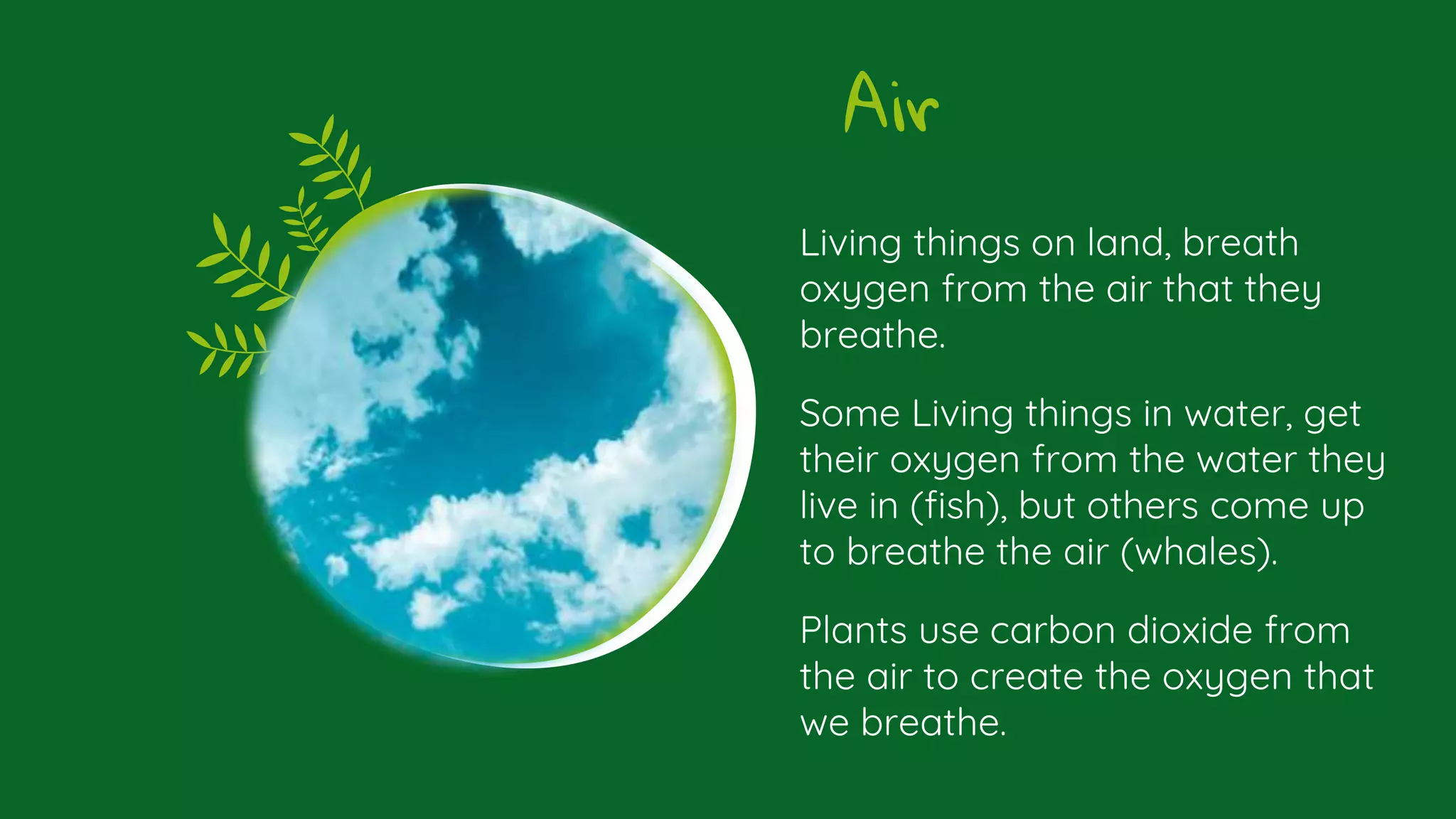 Air

Living things on land, breath oxygen from the air that they breathe.

Some Living things in water, get their oxygen from the water they live in (fish), but others come up to breathe the air (whales).

Plants use carbon dioxide from the air to create the oxygen that we breathe.